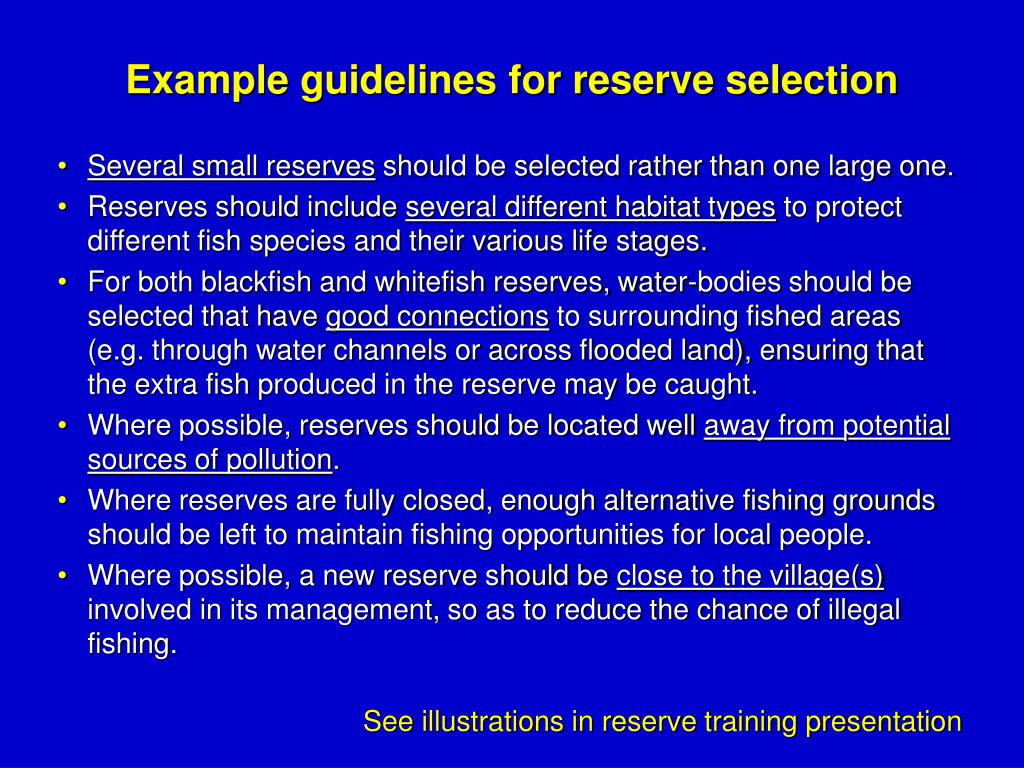 Example guidelines for reserve selection

• Several small reserves should be selected rather than one large one.
• Reserves should include several different habitat types to protect different fish species and their various life stages.
• For both blackfish and whitefish reserves, water-bodies should be selected that have good connections to surrounding fished areas (e.g. through water channels or across flooded land), ensuring that the extra fish produced in the reserve may be caught.
• Where possible, reserves should be located well away from potential sources of pollution.
• Where reserves are fully closed, enough alternative fishing grounds should be left to maintain fishing opportunities for local people.
• Where possible, a new reserve should be close to the village(s) involved in its management, so as to reduce the chance of illegal fishing.

See illustrations in reserve training presentation